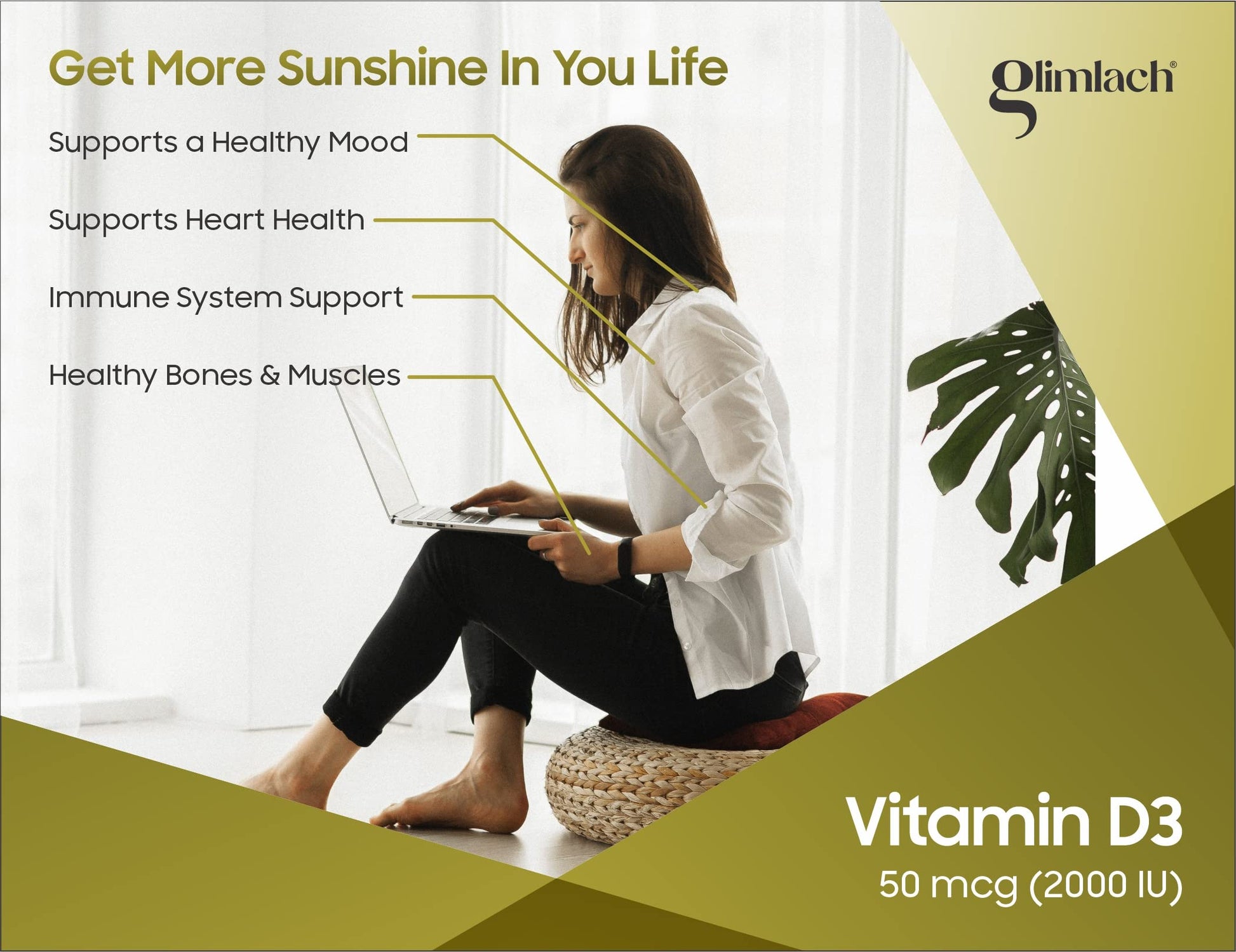 Get More Sunshine In You Life

glimlach®

Supports a Healthy Mood

Supports Heart Health

Immune System Support

Healthy Bones & Muscles

Vitamin D3

50 mcg (2000 IU)